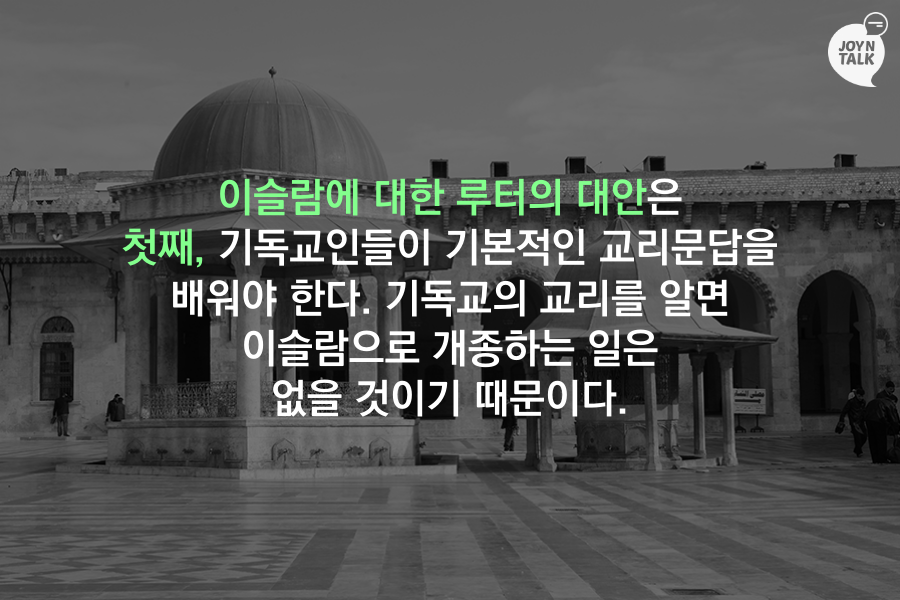 JOYN TALK

이슬람에 대한 루터의 대안은 첫째, 기독교인들이 기본적인 교리문답을 배워야 한다. 기독교의 교리를 알면 이슬람으로 개종하는 일은 없을 것이기 때문이다.